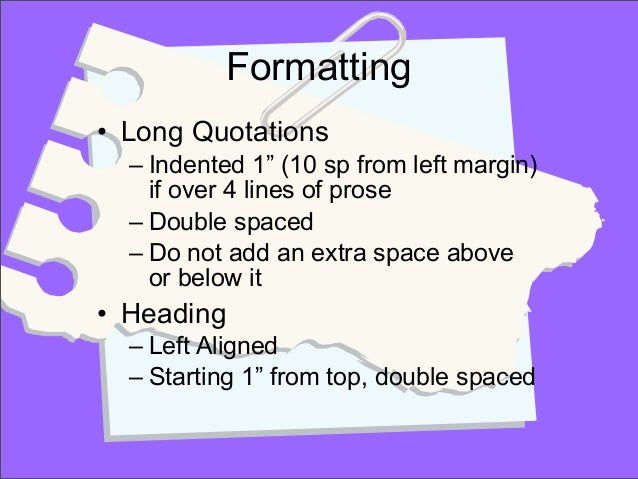 Formatting

• Long Quotations
– Indented 1” (10 sp from left margin) if over 4 lines of prose
– Double spaced
– Do not add an extra space above or below it

• Heading
– Left Aligned
– Starting 1” from top, double spaced